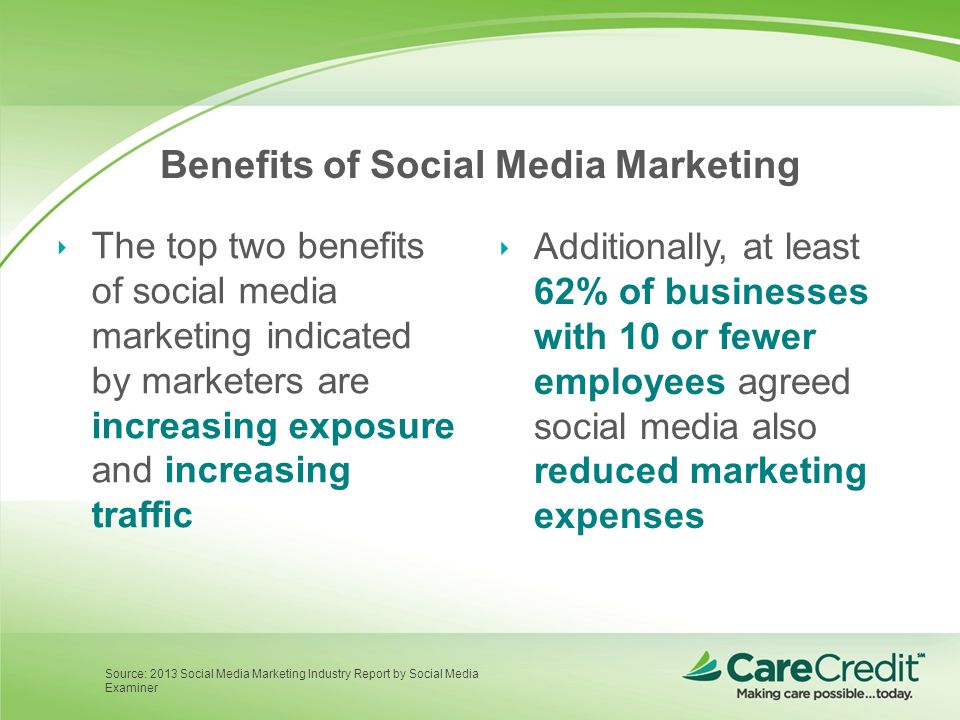 Benefits of Social Media Marketing

‣ The top two benefits of social media marketing indicated by marketers are increasing exposure and increasing traffic

‣ Additionally, at least 62% of businesses with 10 or fewer employees agreed social media also reduced marketing expenses

Source: 2013 Social Media Marketing Industry Report by Social Media Examiner

CareCredit℠
Making care possible...today.